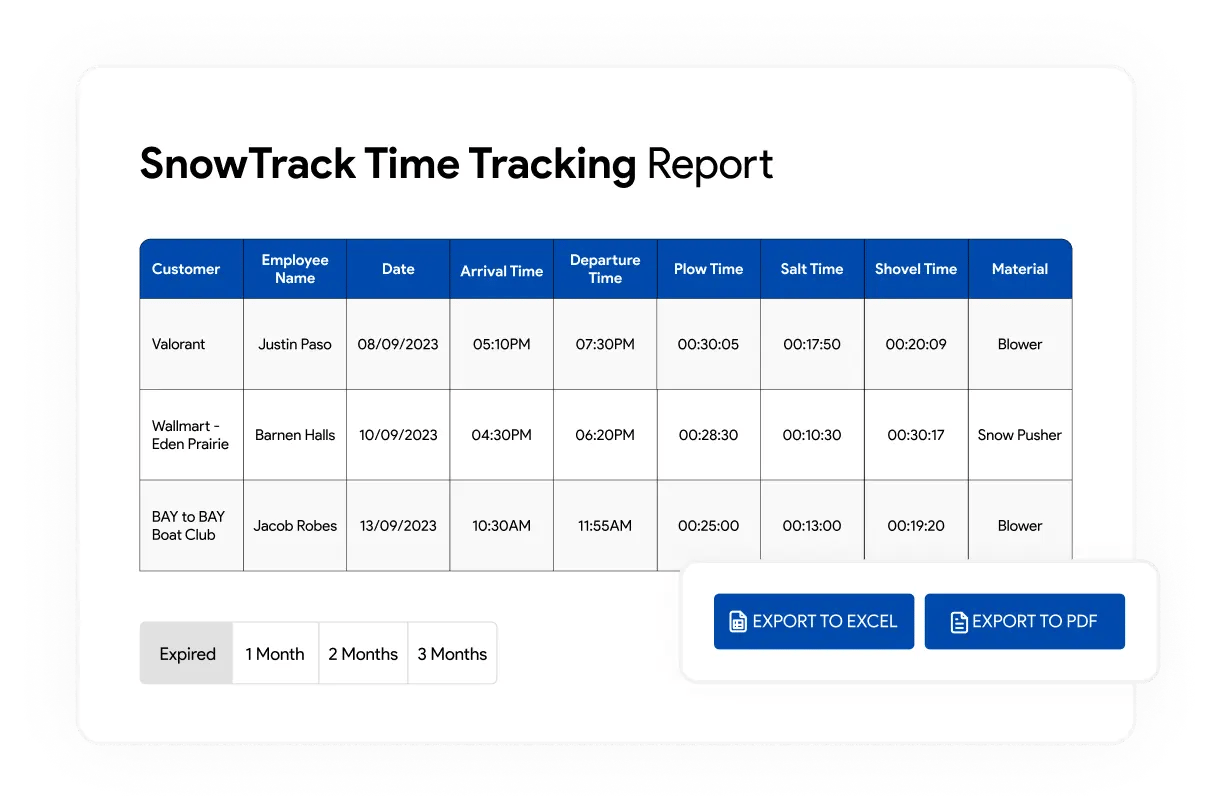 SnowTrack Time Tracking Report

| Customer | Employee Name | Date | Arrival Time | Departure Time | Plow Time | Salt Time | Shovel Time | Material |
|---|---|---|---|---|---|---|---|---|
| Valorant | Justin Paso | 08/09/2023 | 05:10PM | 07:30PM | 00:30:05 | 00:17:50 | 00:20:09 | Blower |
| Wallmart - Eden Prairie | Barnen Halls | 10/09/2023 | 04:30PM | 06:20PM | 00:28:30 | 00:10:30 | 00:30:17 | Snow Pusher |
| BAY to BAY Boat Club | Jacob Robes | 13/09/2023 | 10:30AM | 11:55AM | 00:25:00 | 00:13:00 | 00:19:20 | Blower |

Expired 1 Month 2 Months 3 Months

EXPORT TO EXCEL EXPORT TO PDF